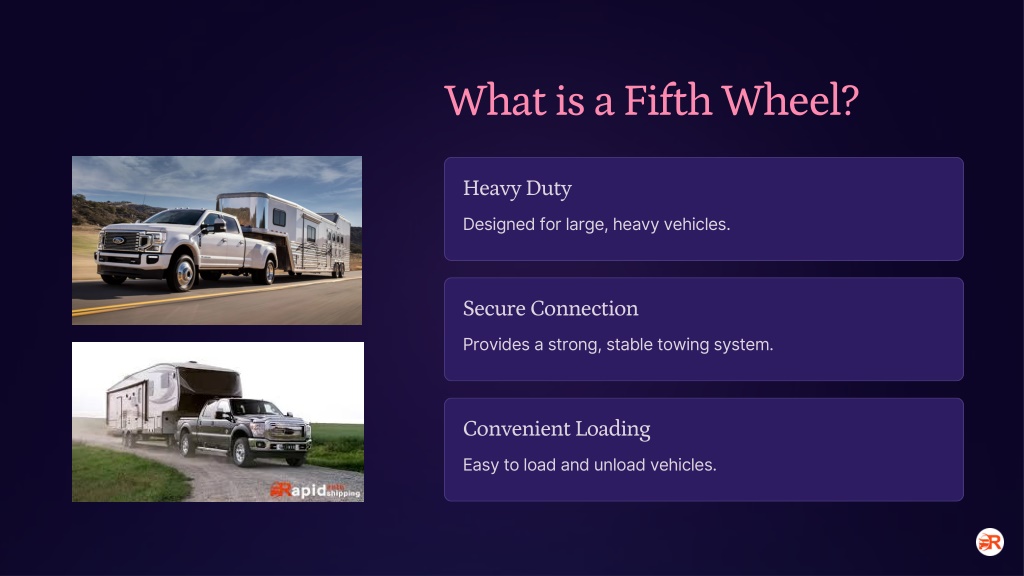 What is a Fifth Wheel?

Heavy Duty

Designed for large, heavy vehicles.

Secure Connection

Provides a strong, stable towing system.

Convenient Loading

Easy to load and unload vehicles.

Rapid auto shipping